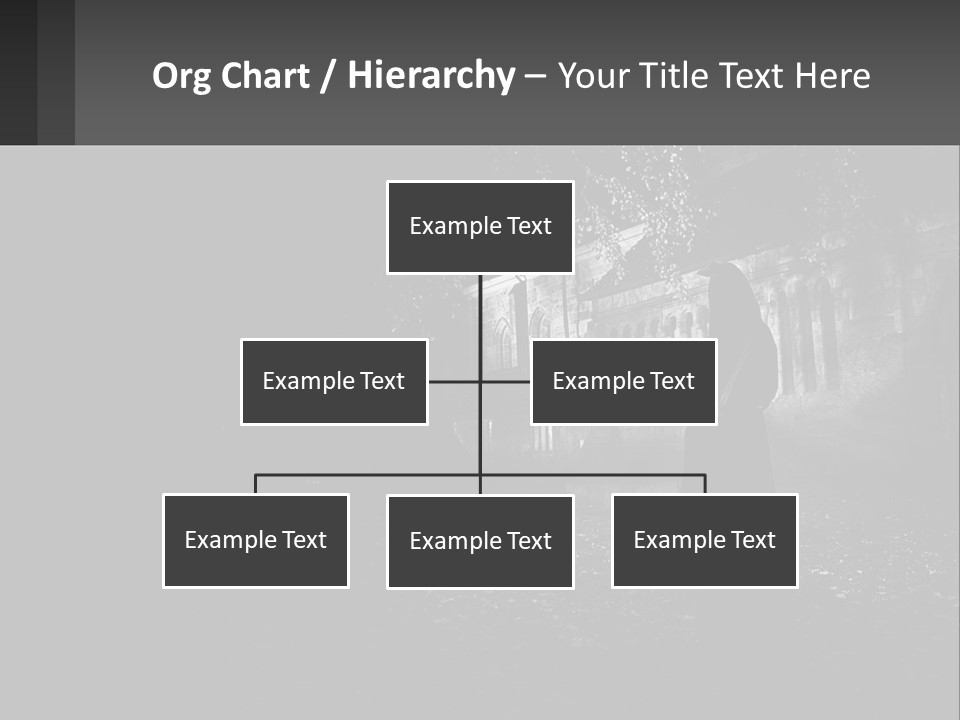 Org Chart / Hierarchy – Your Title Text Here

Example Text

Example Text

Example Text

Example Text

Example Text

Example Text